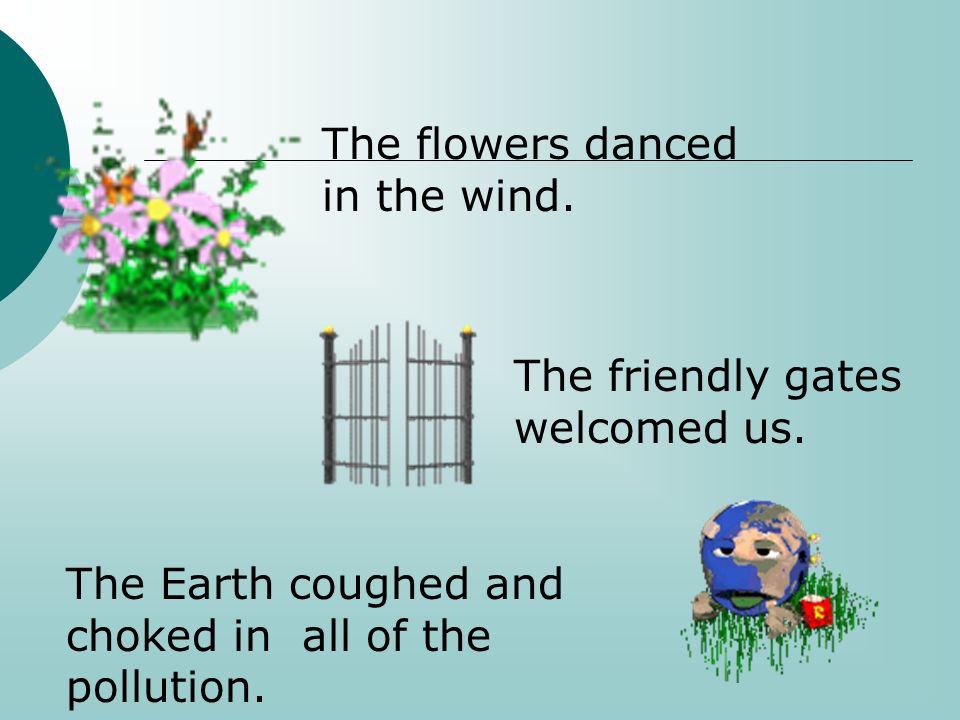 The flowers danced in the wind.

The friendly gates welcomed us.

The Earth coughed and choked in all of the pollution.